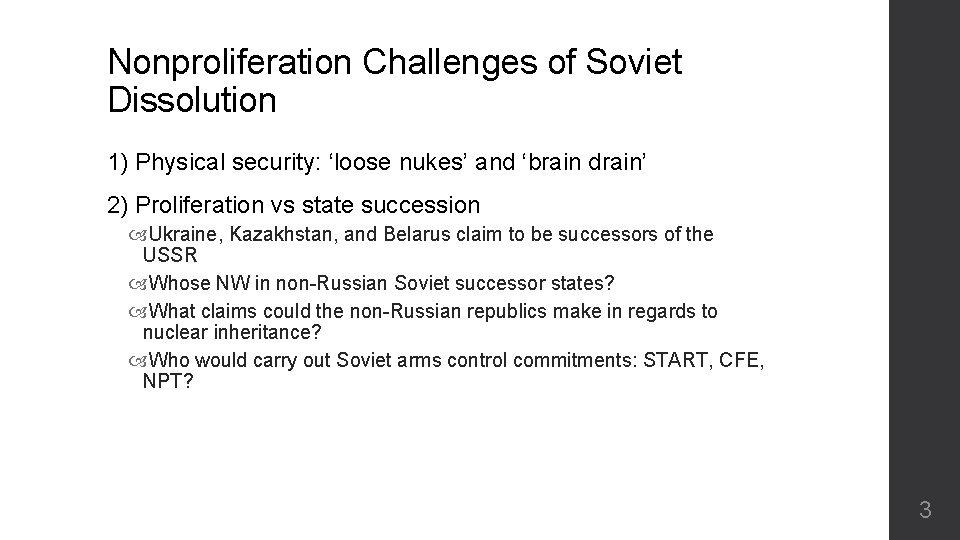 Nonproliferation Challenges of Soviet Dissolution

1) Physical security: ‘loose nukes’ and ‘brain drain’

2) Proliferation vs state succession

Ukraine, Kazakhstan, and Belarus claim to be successors of the USSR

Whose NW in non-Russian Soviet successor states?

What claims could the non-Russian republics make in regards to nuclear inheritance?

Who would carry out Soviet arms control commitments: START, CFE, NPT?

3